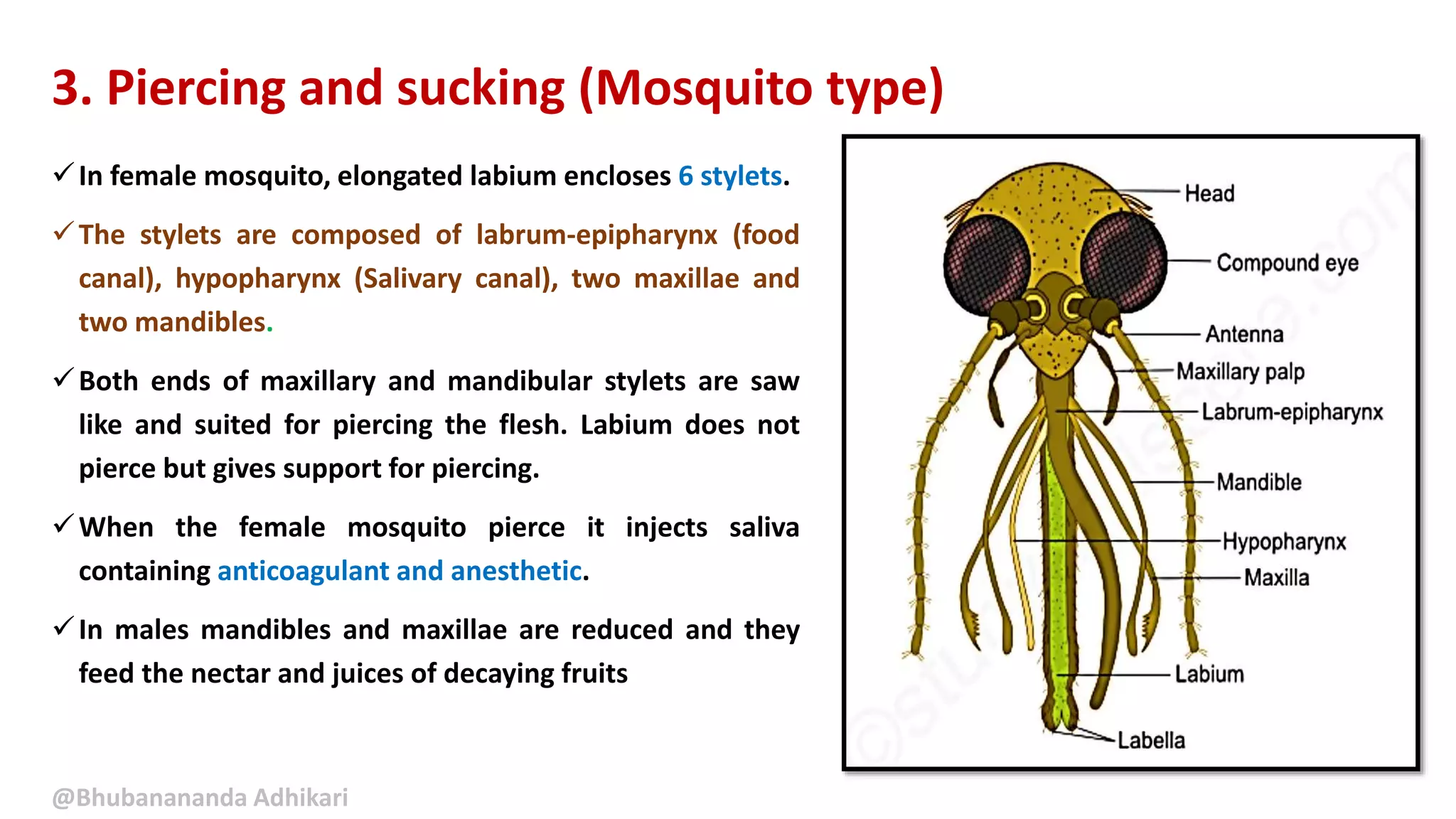 3. Piercing and sucking (Mosquito type)

✓ In female mosquito, elongated labium encloses 6 stylets.

✓ The stylets are composed of labrum-epipharynx (food canal), hypopharynx (Salivary canal), two maxillae and two mandibles.

✓ Both ends of maxillary and mandibular stylets are saw like and suited for piercing the flesh. Labium does not pierce but gives support for piercing.

✓ When the female mosquito pierce it injects saliva containing anticoagulant and anesthetic.

✓ In males mandibles and maxillae are reduced and they feed the nectar and juices of decaying fruits

Head
Compound eye
Antenna
Maxillary palp
Labrum-epipharynx
Mandible
Hypopharynx
Maxilla
Labium
Labella

@Bhubanananda Adhikari